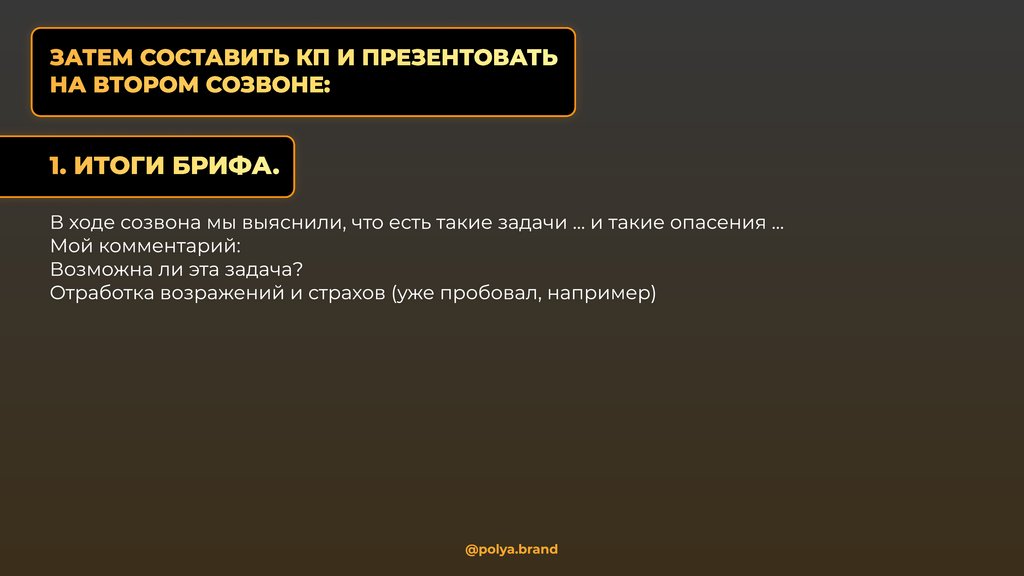 ЗАТЕМ СОСТАВИТЬ КП И ПРЕЗЕНТОВАТЬ НА ВТОРОМ СОЗВОНЕ:

1. ИТОГИ БРИФА.

В ходе созвона мы выяснили, что есть такие задачи ... и такие опасения ...
Мой комментарий:
Возможна ли эта задача?
Отработка возражений и страхов (уже пробовал, например)

@polya.brand